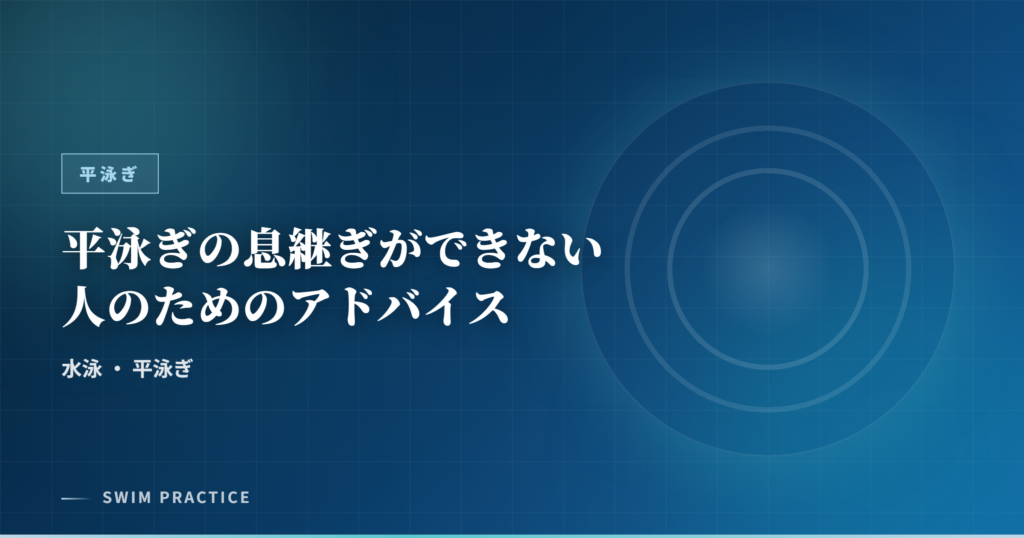 平泳ぎ

平泳ぎの息継ぎができない人のためのアドバイス

水泳 ・ 平泳ぎ

SWIM PRACTICE